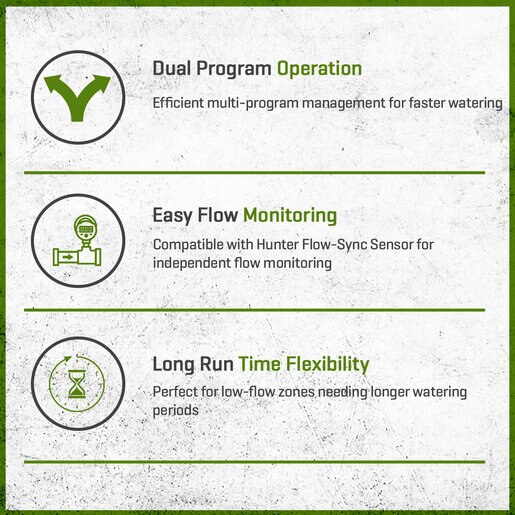 Dual Program Operation

Efficient multi-program management for faster watering

Easy Flow Monitoring

Compatible with Hunter Flow-Sync Sensor for independent flow monitoring

Long Run Time Flexibility

Perfect for low-flow zones needing longer watering periods